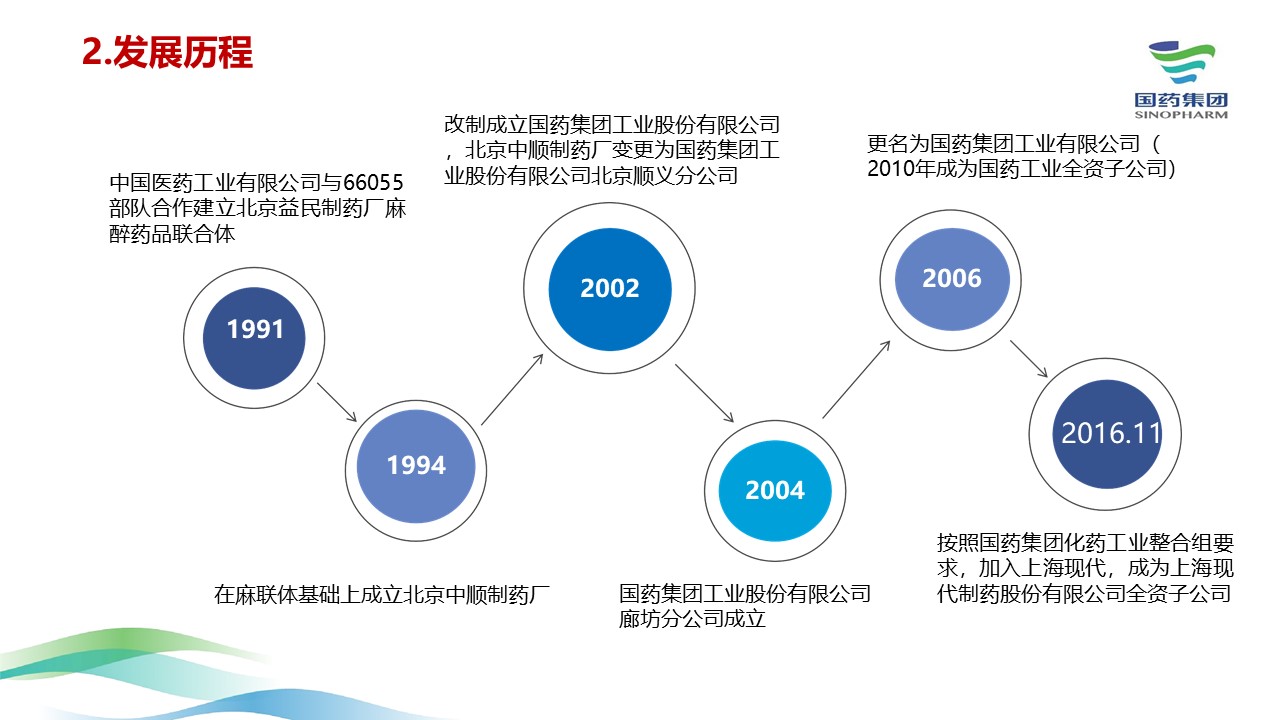 2.发展历程

国药集团
SINOPHARM

中国医药工业有限公司与66055部队合作建立北京益民制药厂麻醉药品联合体

1991

1994

在麻联体基础上成立北京中顺制药厂

改制成立国药集团工业股份有限公司，北京中顺制药厂变更为国药集团工业股份有限公司北京顺义分公司

2002

2004

国药集团工业股份有限公司廊坊分公司成立

更名为国药集团工业有限公司（2010年成为国药工业全资子公司）

2006

2016.11

按照国药集团化药工业整合组要求，加入上海现代，成为上海现代制药股份有限公司全资子公司